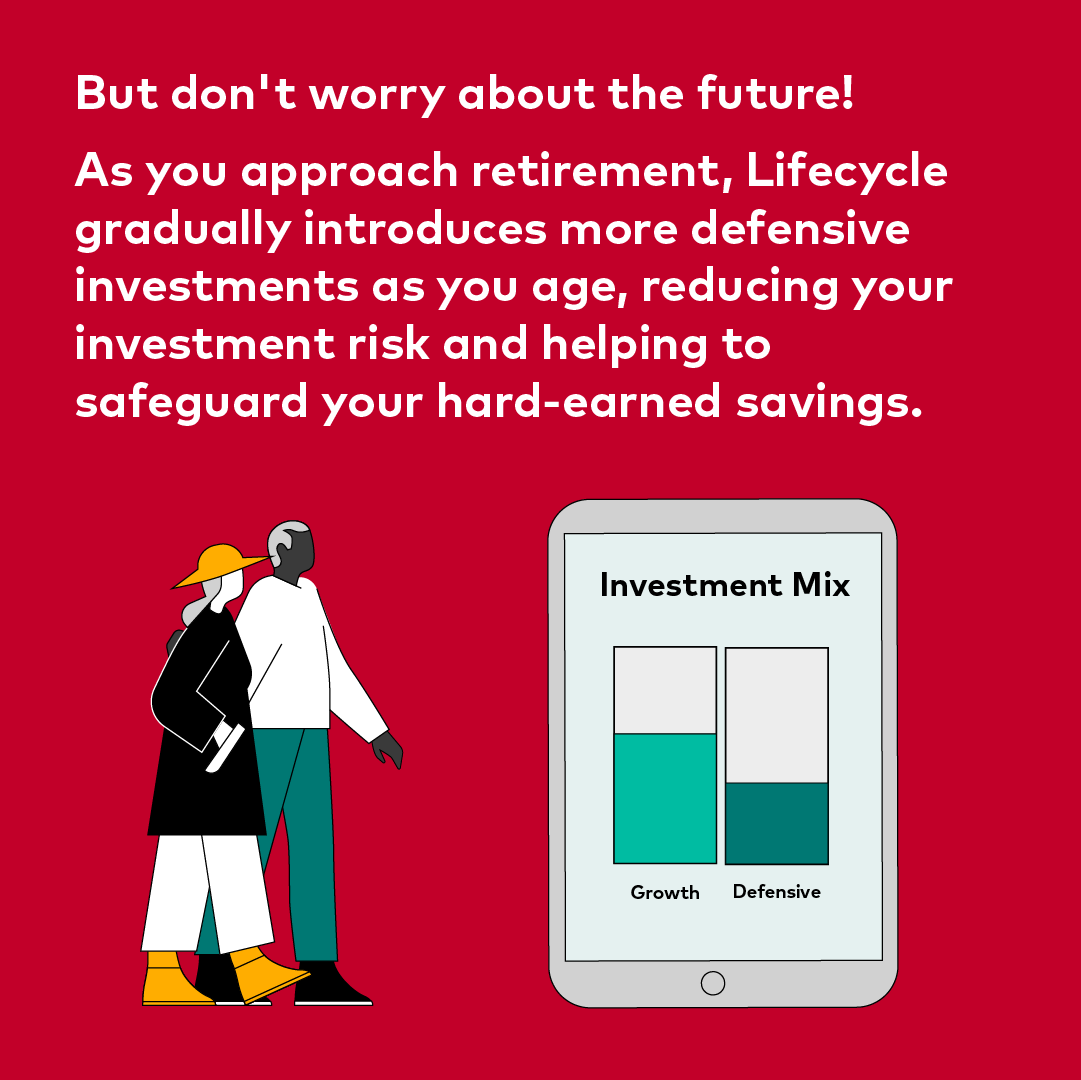 But don't worry about the future!

As you approach retirement, Lifecycle gradually introduces more defensive investments as you age, reducing your investment risk and helping to safeguard your hard-earned savings.

Investment Mix

Growth

Defensive